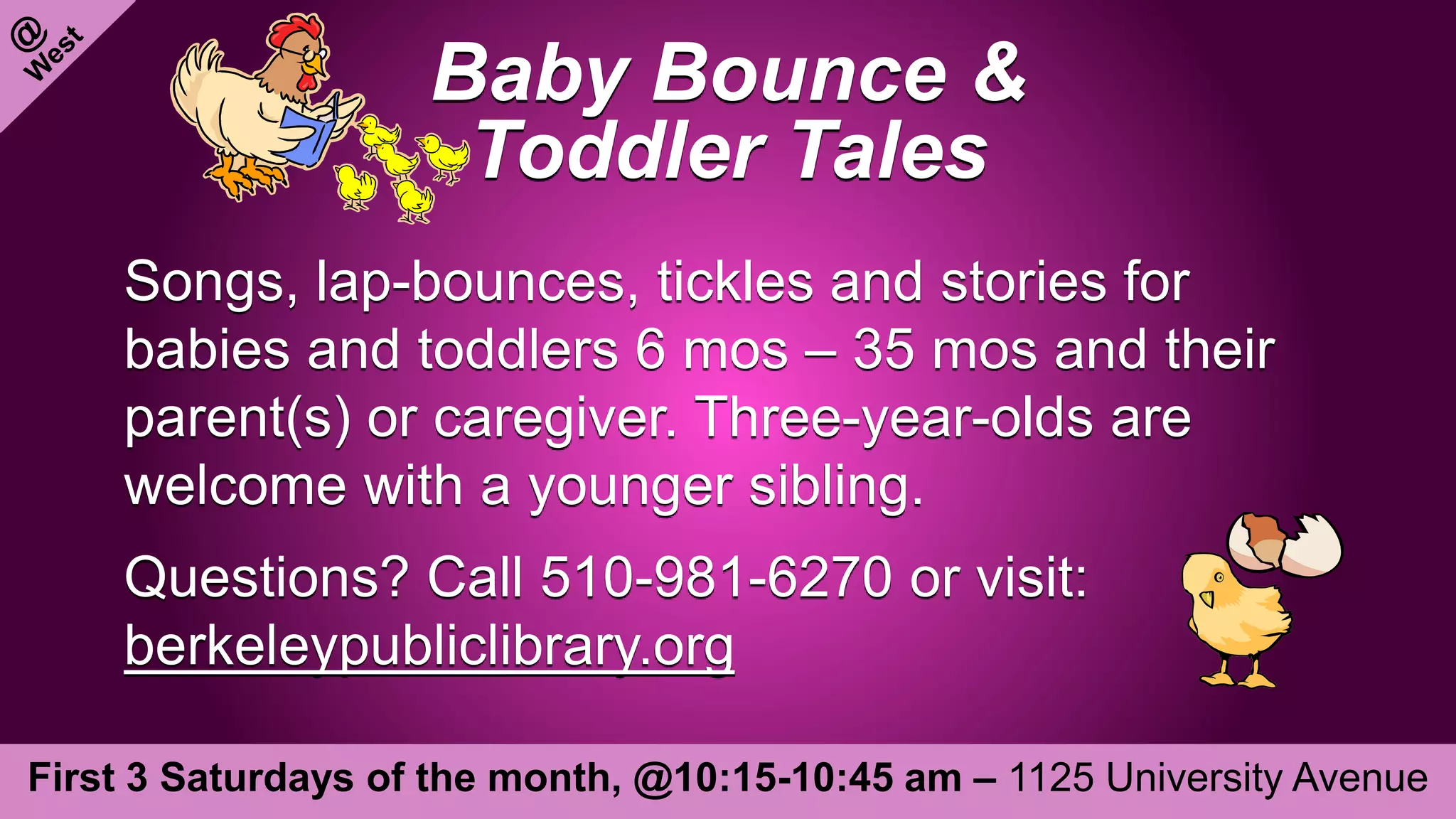 @ West

Baby Bounce & Toddler Tales

Songs, lap-bounces, tickles and stories for babies and toddlers 6 mos – 35 mos and their parent(s) or caregiver. Three-year-olds are welcome with a younger sibling.

Questions? Call 510-981-6270 or visit: berkeleypubliclibrary.org

First 3 Saturdays of the month, @10:15-10:45 am – 1125 University Avenue